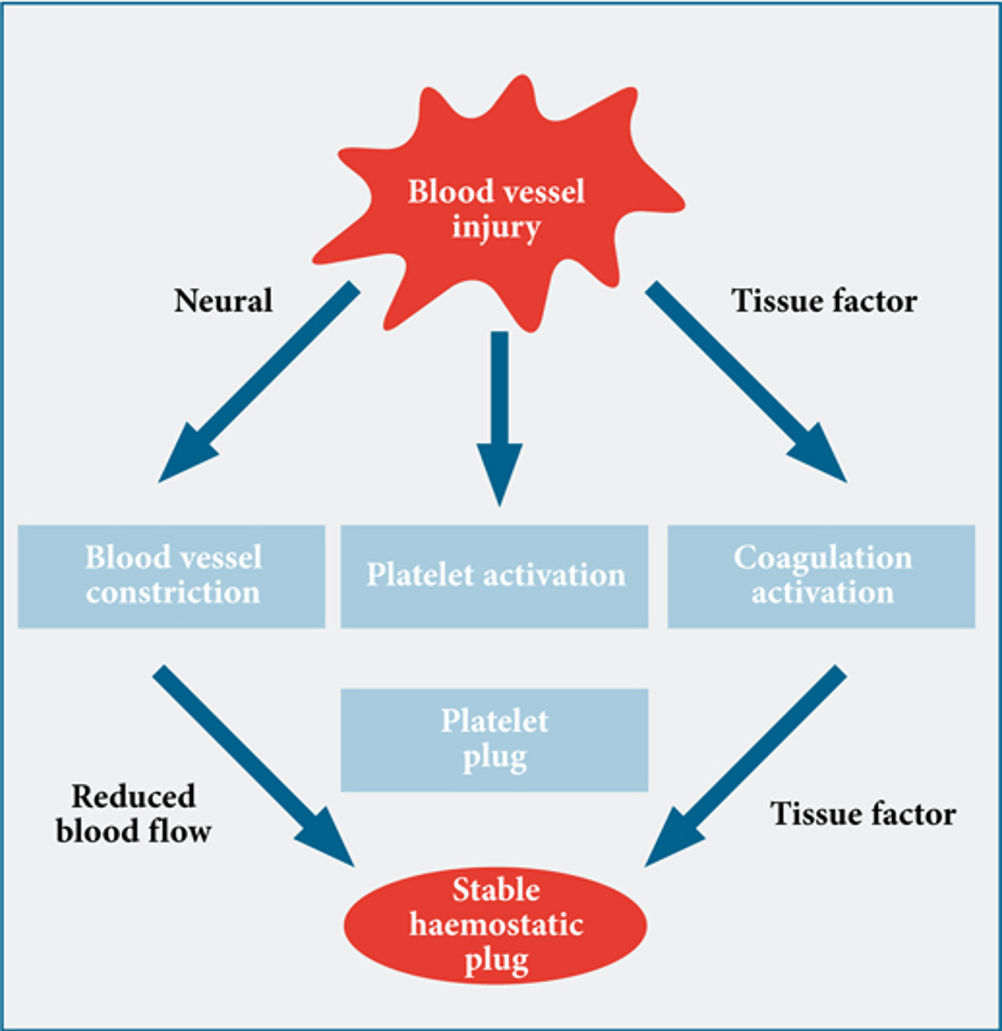 Blood vessel injury

Neural

Tissue factor

Blood vessel constriction

Platelet activation

Coagulation activation

Platelet plug

Reduced blood flow

Tissue factor

Stable haemostatic plug